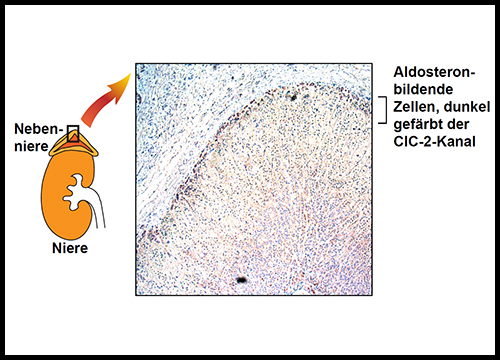 Nebenniere

Niere

Aldosteronbildende Zellen, dunkel gefärbt der ClC-2-Kanal